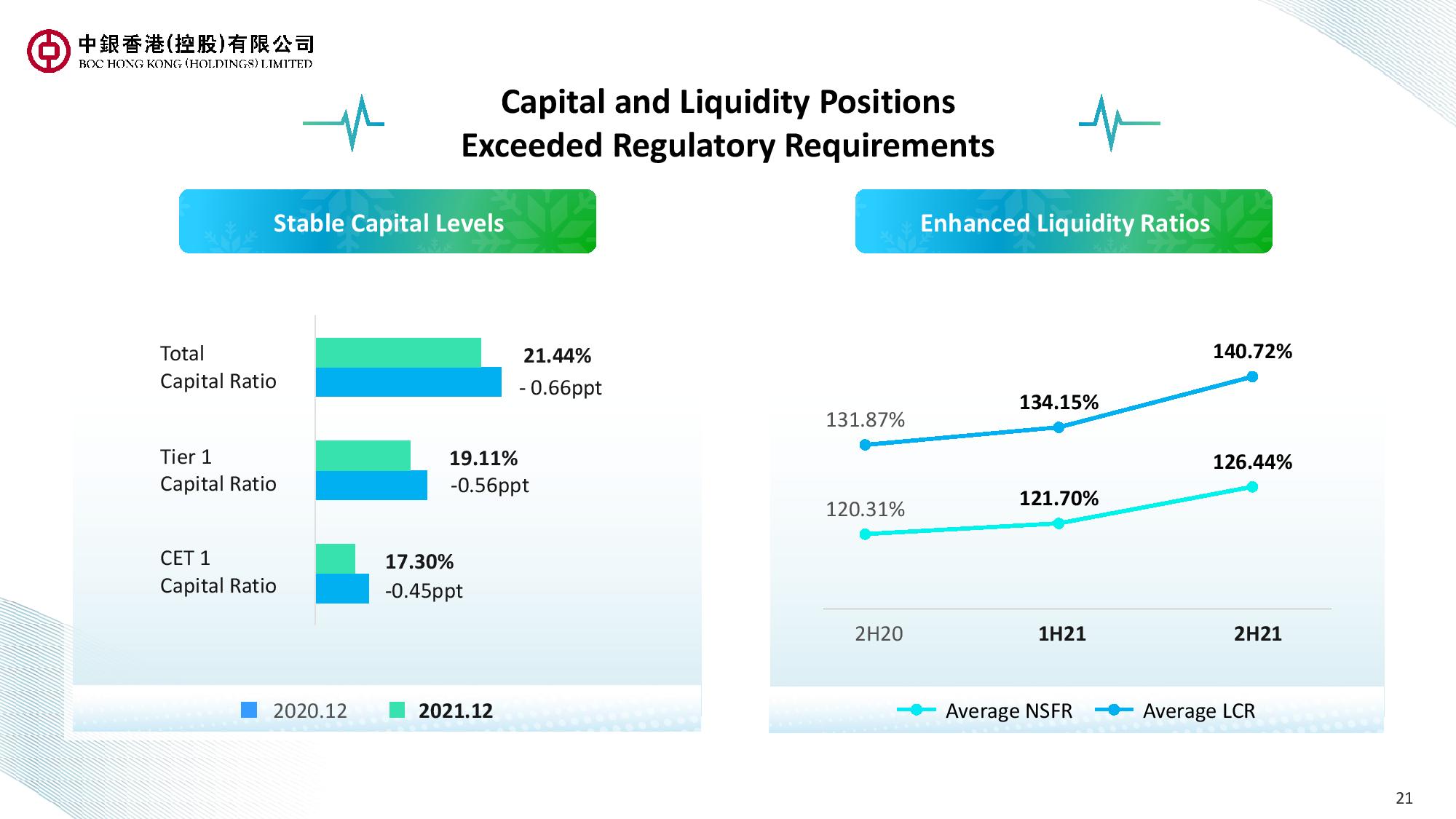 中銀香港(控股)有限公司
BOC HONG KONG (HOLDINGS) LIMITED

Capital and Liquidity Positions Exceeded Regulatory Requirements

Stable Capital Levels

Total Capital Ratio
21.44%
- 0.66ppt

Tier 1 Capital Ratio
19.11%
-0.56ppt

CET 1 Capital Ratio
17.30%
-0.45ppt

2020.12
2021.12

Enhanced Liquidity Ratios

140.72%
134.15%
131.87%
126.44%
121.70%
120.31%

2H20
1H21
2H21

Average NSFR
Average LCR

21